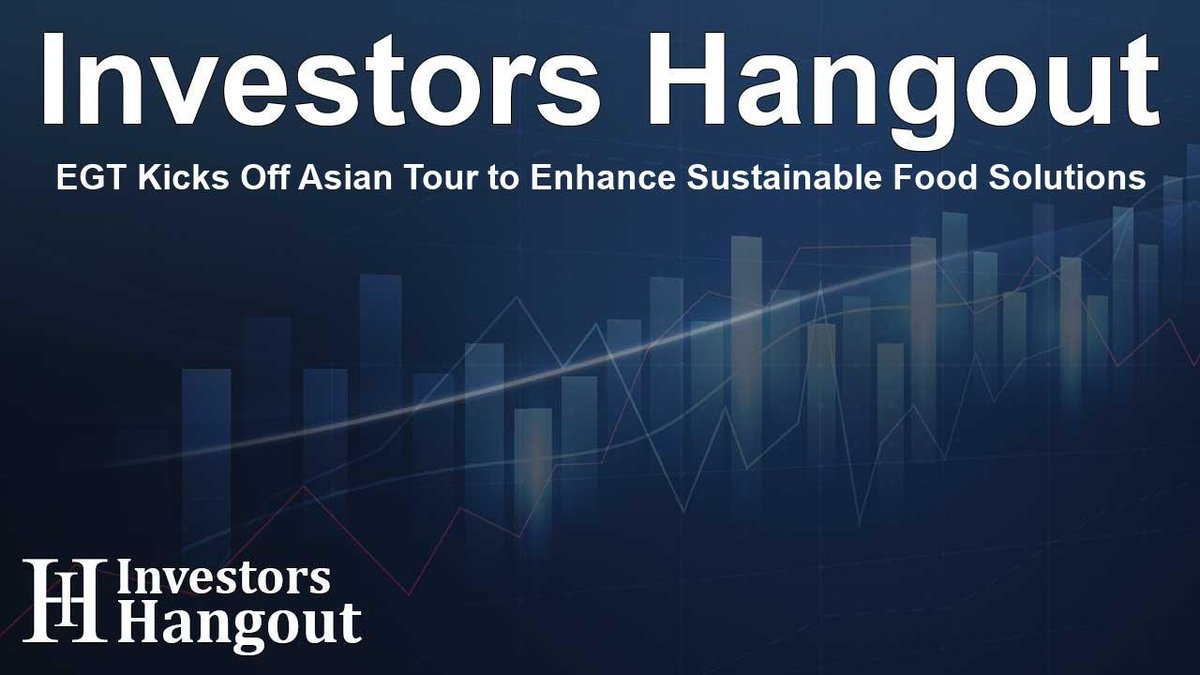 Investors Hangout

EGT Kicks Off Asian Tour to Enhance Sustainable Food Solutions

IH Investors Hangout